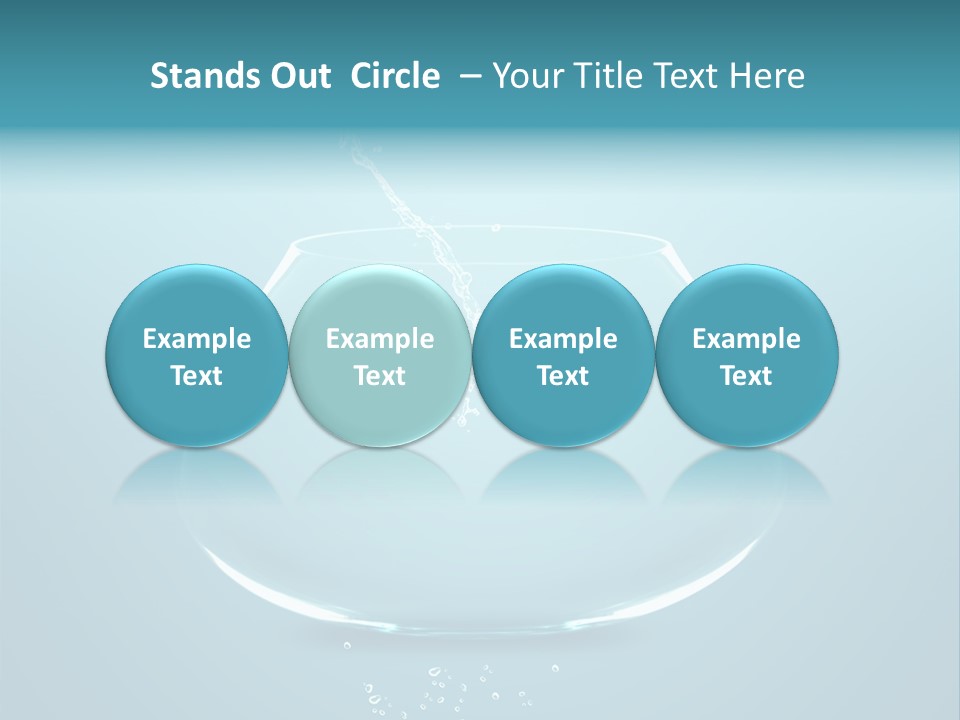 Stands Out Circle – Your Title Text Here

Example Text

Example Text

Example Text

Example Text